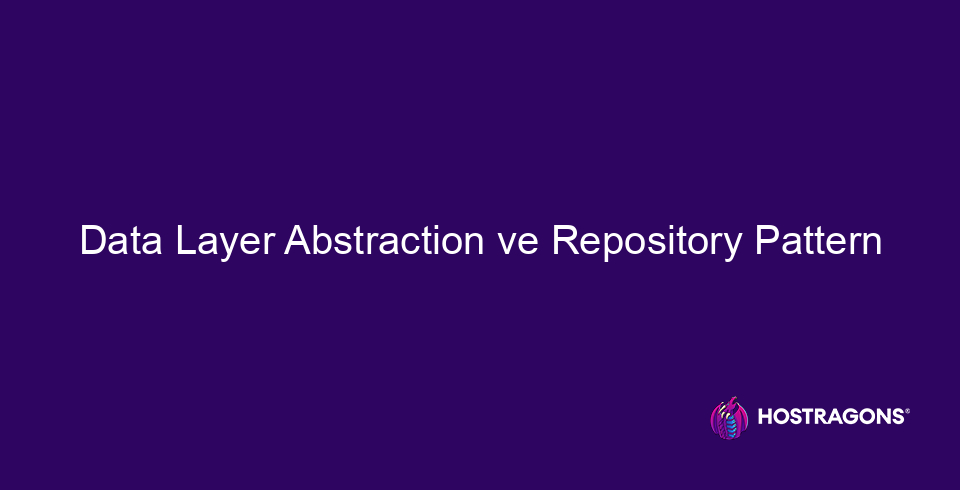 Data Layer Abstraction ve Repository Pattern

HOSTRAGONS®